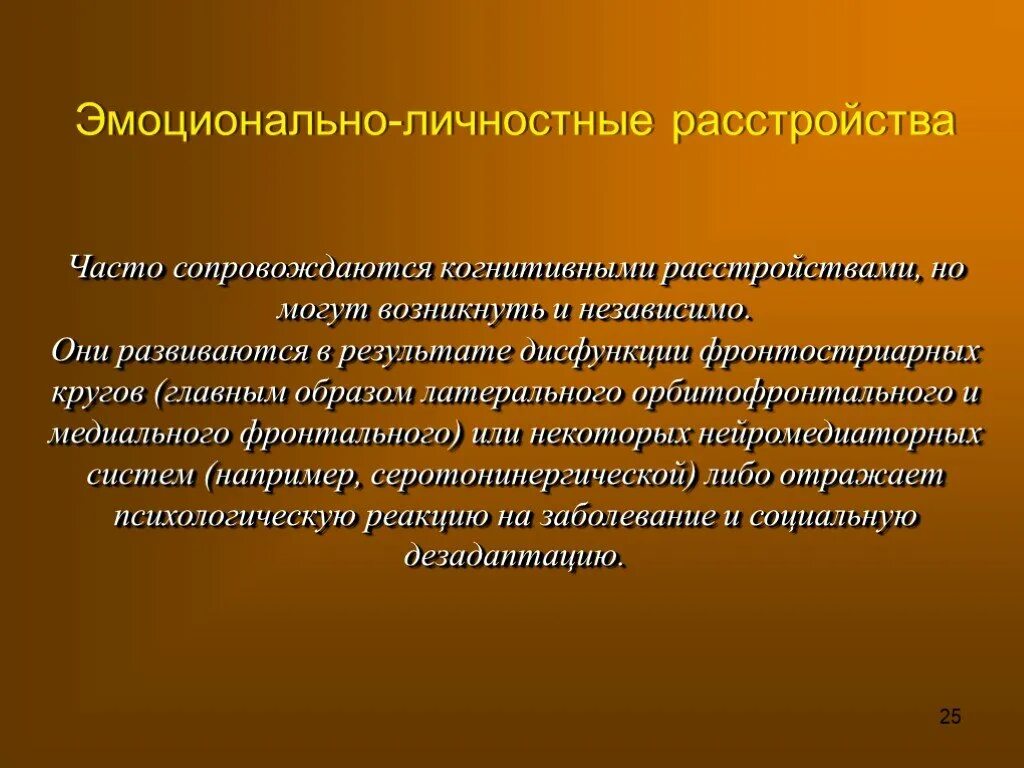 Эмоционально-личностные расстройства

Часто сопровождаются когнитивными расстройствами, но могут возникнуть и независимо.
Они развиваются в результате дисфункции фронтостриарных кругов (главным образом латерального орбитофронтального и медиального фронтального) или некоторых нейромедиаторных систем (например, серотонинергической) либо отражает психологическую реакцию на заболевание и социальную дезадаптацию.

25